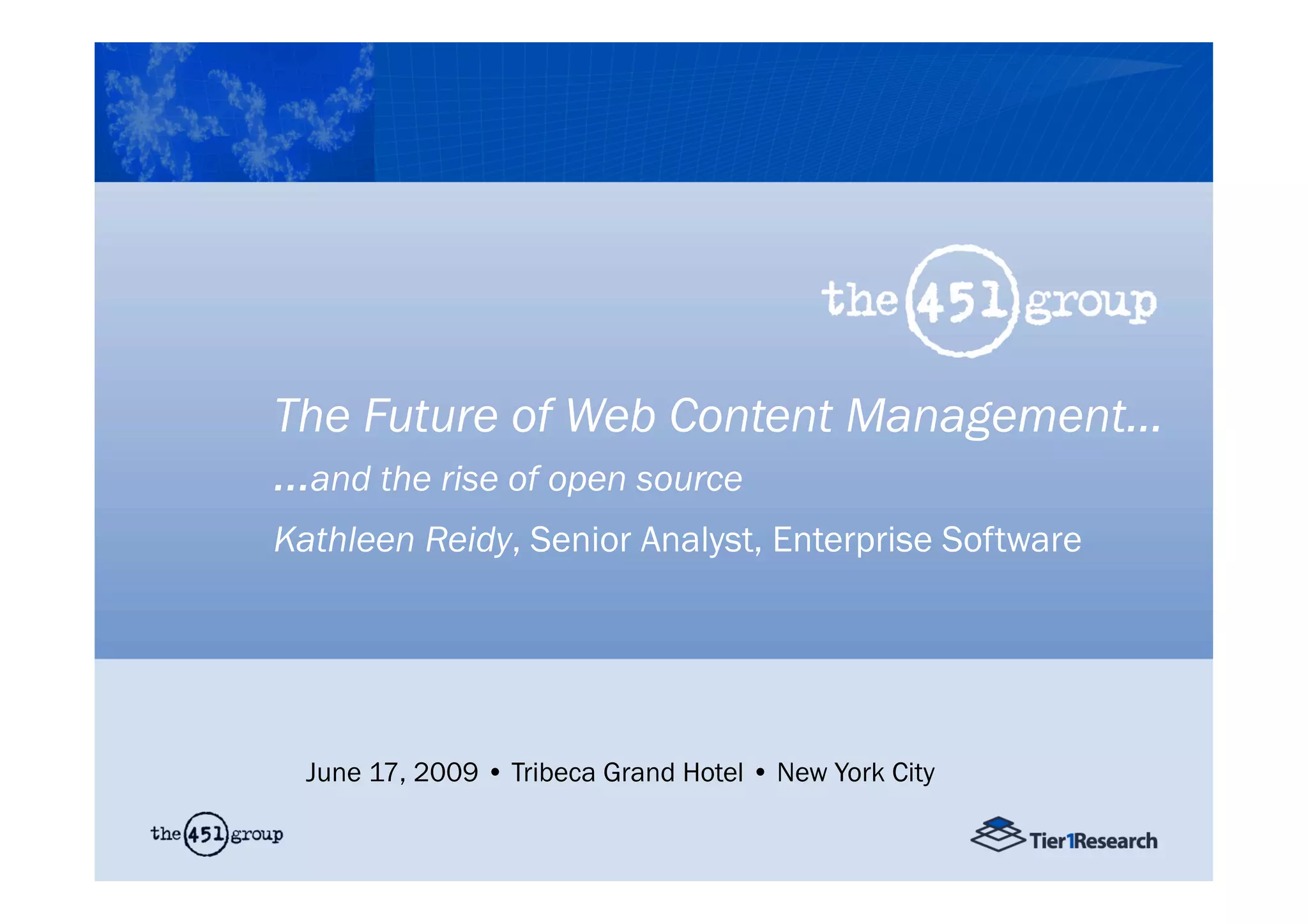 the 451 group

The Future of Web Content Management…

…and the rise of open source

Kathleen Reidy, Senior Analyst, Enterprise Software

June 17, 2009 • Tribeca Grand Hotel • New York City

the 451 group

Tier1Research